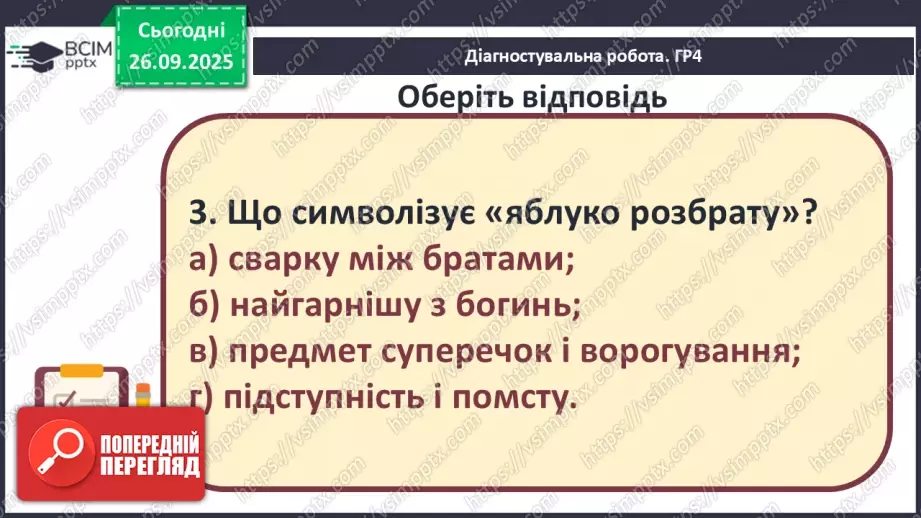 ВСІМ pptx

Сьогодні 26.09.2025

Діагностувальна робота. ГР4

Оберіть відповідь

3. Що символізує «яблуко розбрату»?
а) сварку між братами;
б) найгарнішу з богинь;
в) предмет суперечок і ворогування;
г) підступність і помсту.

ПОПЕРЕДНІЙ ПЕРЕГЛЯД

https://vsimpptx.com